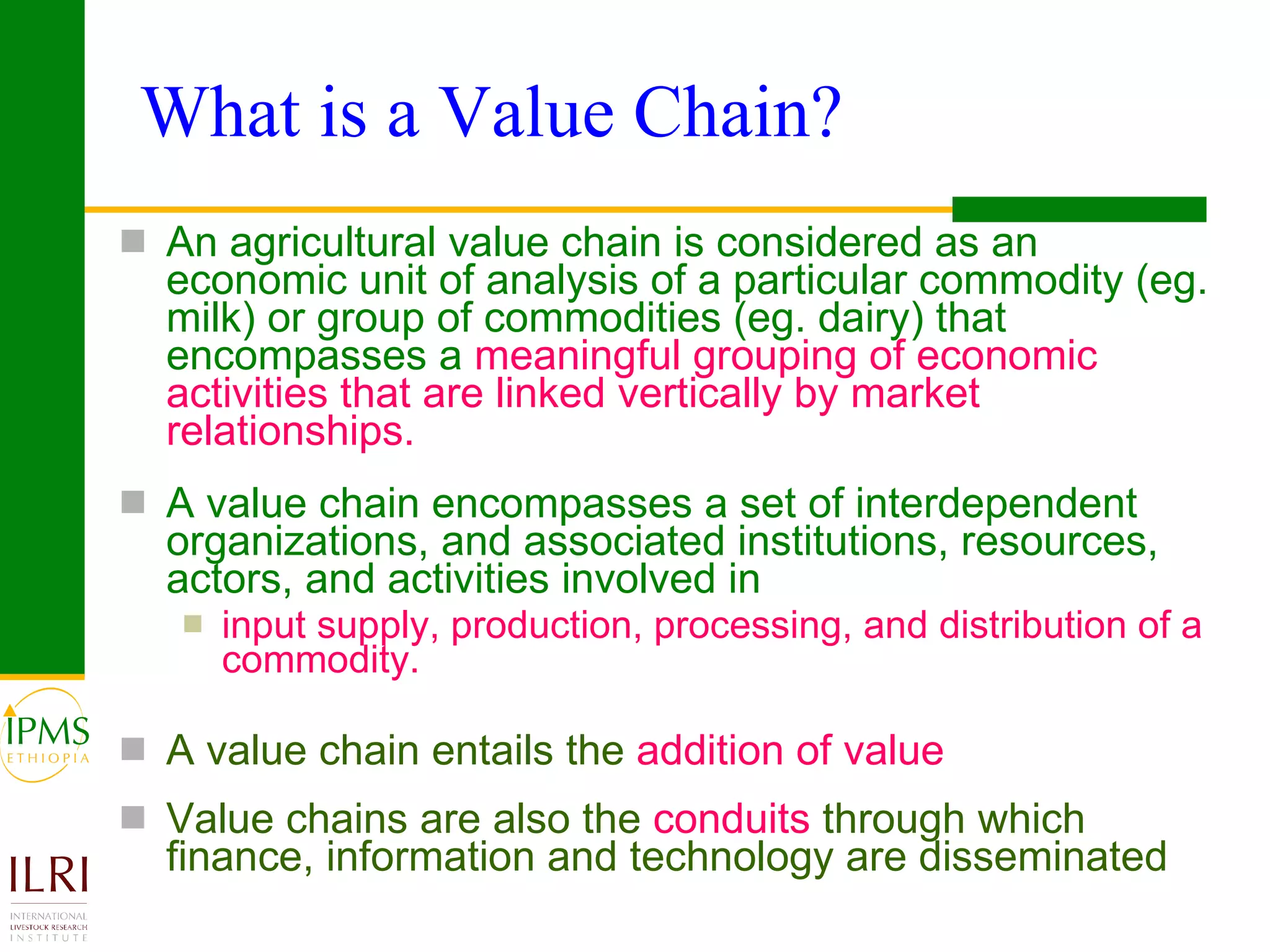 What is a Value Chain?

An agricultural value chain is considered as an economic unit of analysis of a particular commodity (eg. milk) or group of commodities (eg. dairy) that encompasses a meaningful grouping of economic activities that are linked vertically by market relationships.

A value chain encompasses a set of interdependent organizations, and associated institutions, resources, actors, and activities involved in

input supply, production, processing, and distribution of a commodity.

A value chain entails the addition of value

Value chains are also the conduits through which finance, information and technology are disseminated

IPMS ETHIOPIA

ILRI INTERNATIONAL LIVESTOCK RESEARCH INSTITUTE